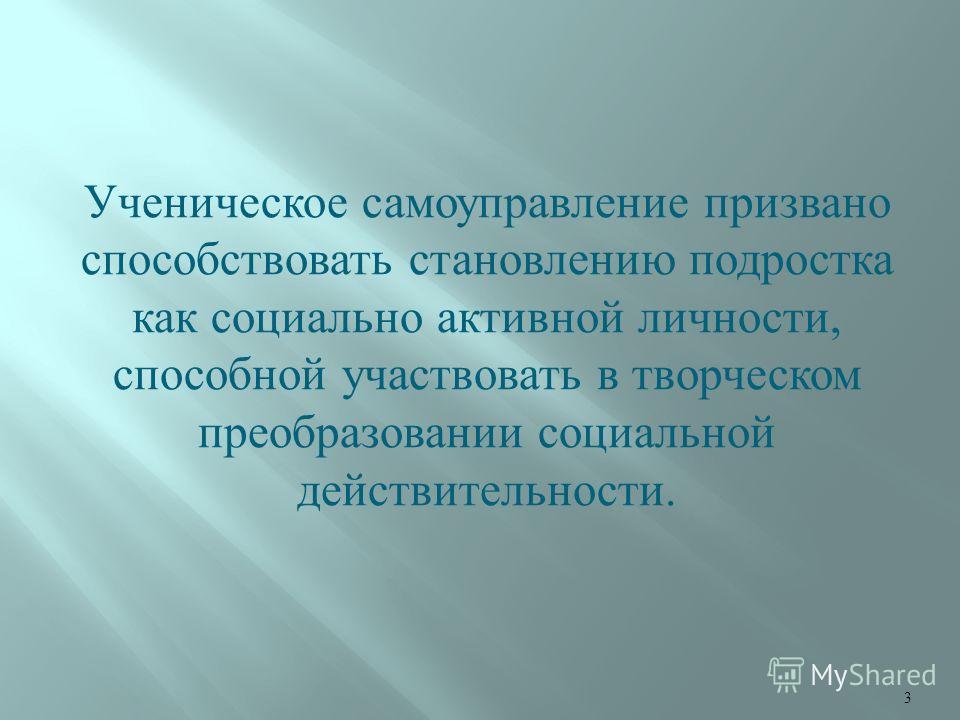 Ученическое самоуправление призвано способствовать становлению подростка как социально активной личности, способной участвовать в творческом преобразовании социальной действительности.

MyShared

3